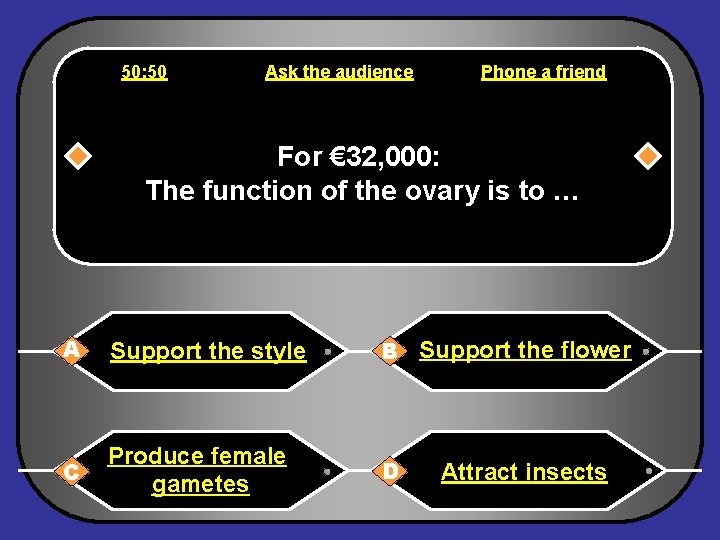 50:50 Ask the audience Phone a friend

For €32,000:
The function of the ovary is to …

A Support the style

B Support the flower

C Produce female gametes

D Attract insects